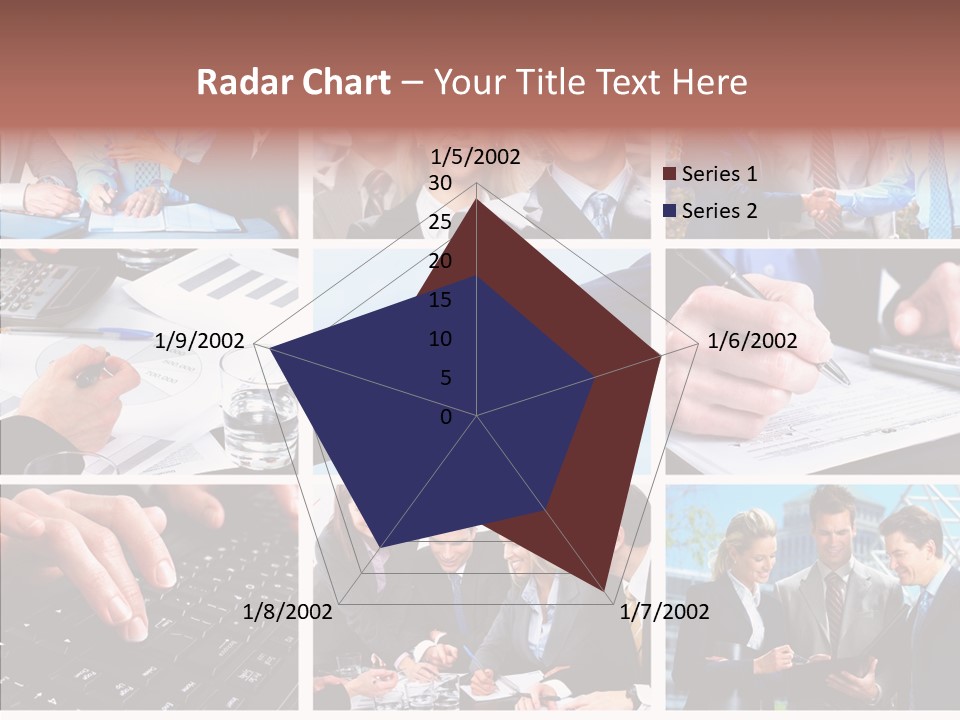 Radar Chart – Your Title Text Here

1/5/2002
30
25
20
15
10
5
0
1/6/2002
1/7/2002
1/8/2002
1/9/2002

Series 1
Series 2